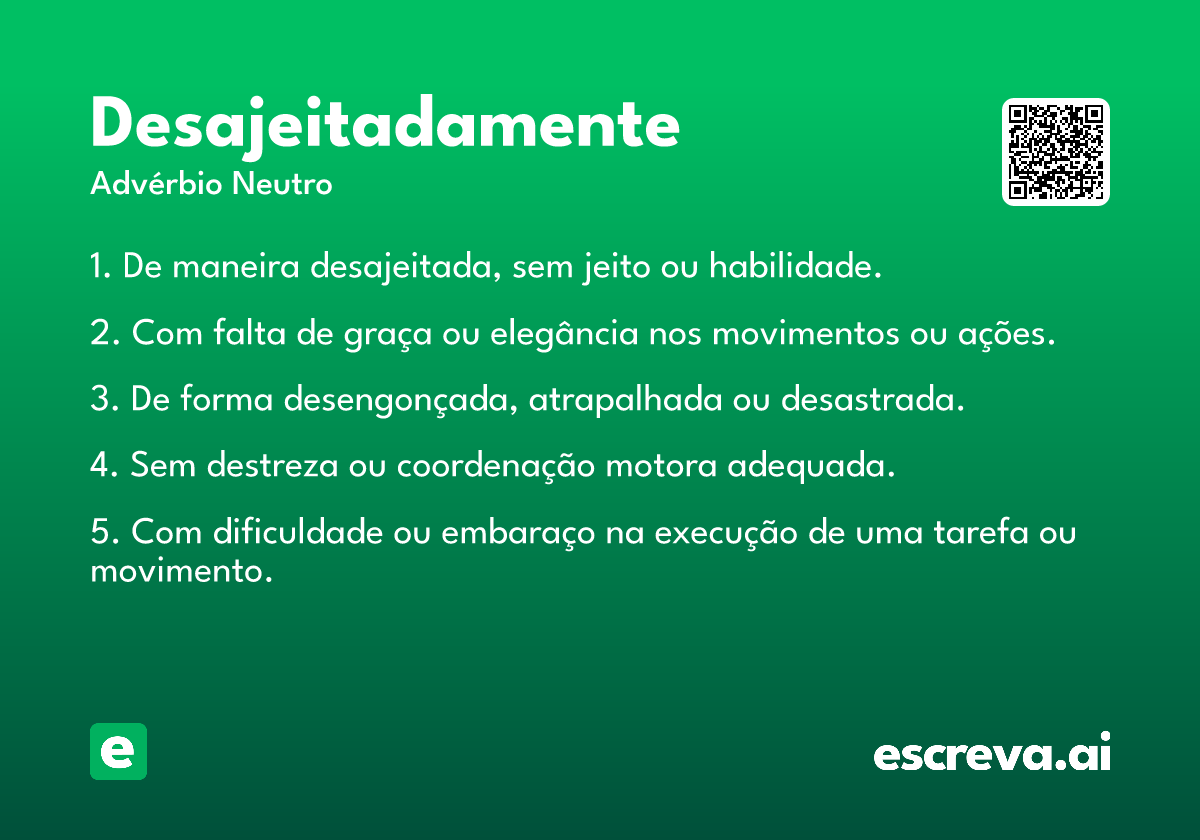 Desajeitadamente
Advérbio Neutro

1. De maneira desajeitada, sem jeito ou habilidade.

2. Com falta de graça ou elegância nos movimentos ou ações.

3. De forma desengonçada, atrapalhada ou desastrada.

4. Sem destreza ou coordenação motora adequada.

5. Com dificuldade ou embaraço na execução de uma tarefa ou movimento.

e

escreva.ai